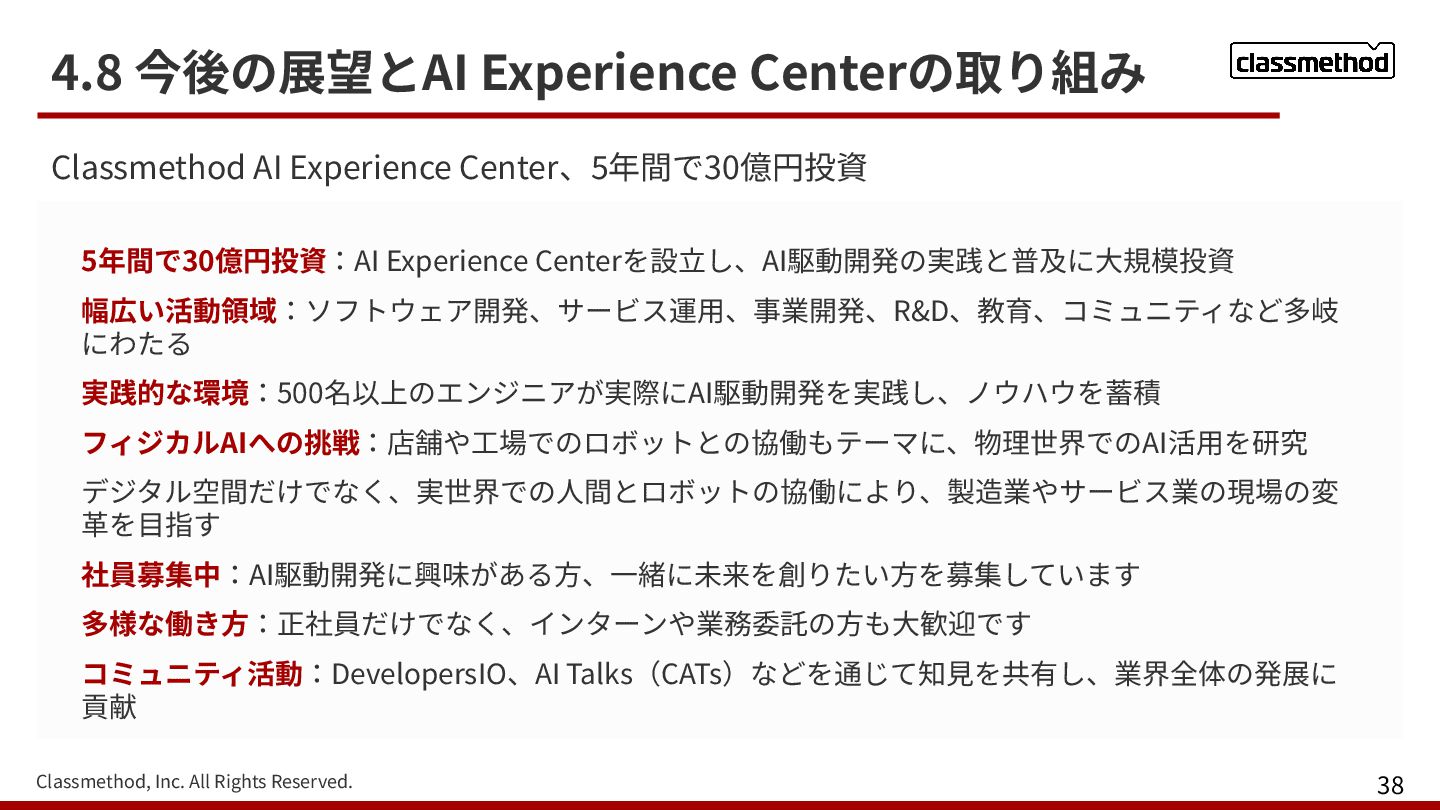 4.8 今後の展望とAI Experience Centerの取り組み

classmethod

Classmethod AI Experience Center、5年間で30億円投資

5年間で30億円投資：AI Experience Centerを設立し、AI駆動開発の実践と普及に大規模投資

幅広い活動領域：ソフトウェア開発、サービス運用、事業開発、R&D、教育、コミュニティなど多岐にわたる

実践的な環境：500名以上のエンジニアが実際にAI駆動開発を実践し、ノウハウを蓄積

フィジカルAIへの挑戦：店舗や工場でのロボットとの協働もテーマに、物理世界でのAI活用を研究

デジタル空間だけでなく、実世界での人間とロボットの協働により、製造業やサービス業の現場の変革を目指す

社員募集中：AI駆動開発に興味がある方、一緒に未来を創りたい方を募集しています

多様な働き方：正社員だけでなく、インターンや業務委託の方も大歓迎です

コミュニティ活動：DevelopersIO、AI Talks（CATs）などを通じて知見を共有し、業界全体の発展に貢献

Classmethod, Inc. All Rights Reserved.

38